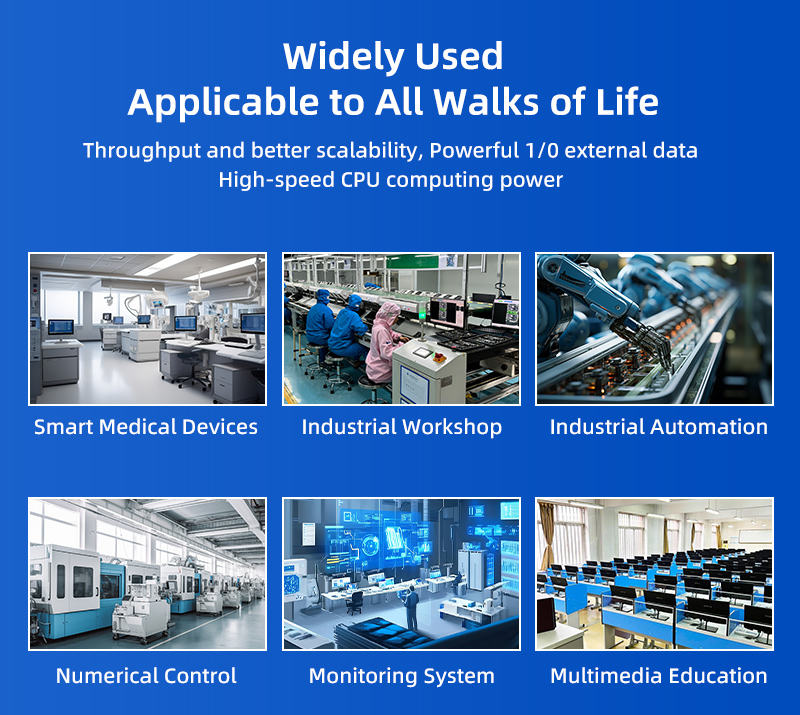 Widely Used
Applicable to All Walks of Life

Throughput and better scalability, Powerful 1/0 external data
High-speed CPU computing power

Smart Medical Devices

Industrial Workshop

Industrial Automation

Numerical Control

Monitoring System

Multimedia Education